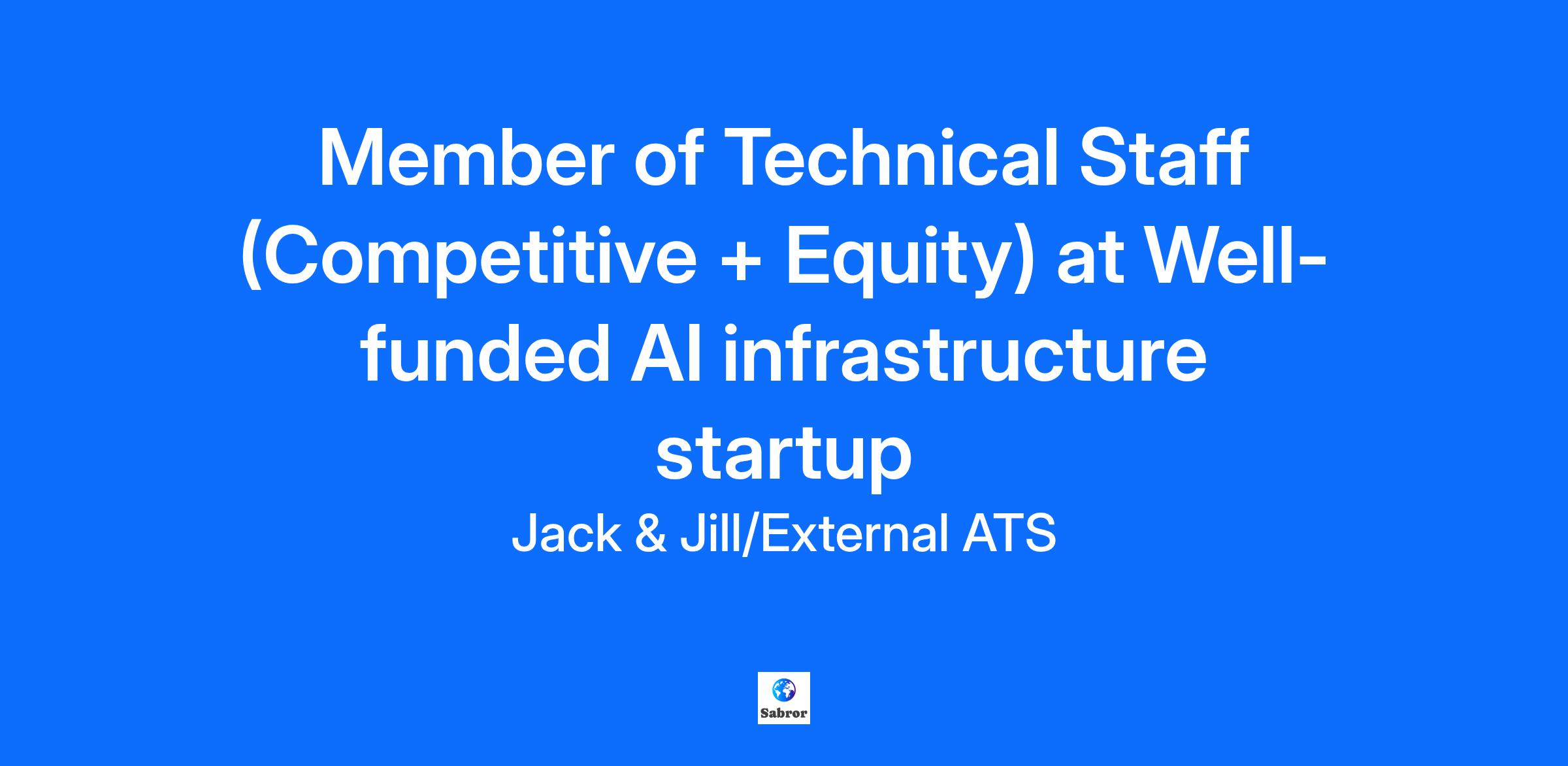 Member of Technical Staff (Competitive + Equity) at Well-funded AI infrastructure startup

Jack & Jill/External ATS

Sabror